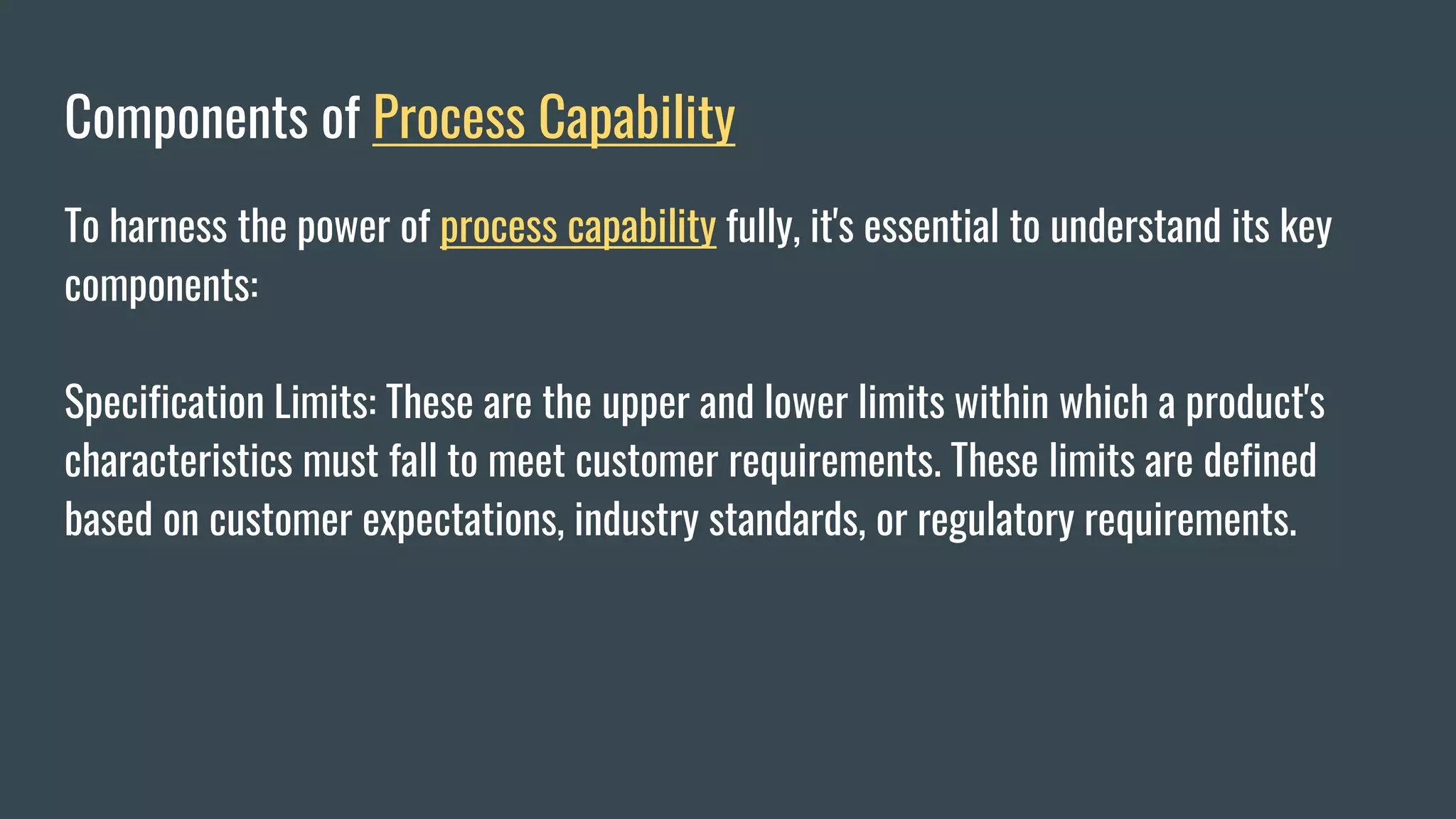 Components of Process Capability

To harness the power of process capability fully, it's essential to understand its key components:

Specification Limits: These are the upper and lower limits within which a product's characteristics must fall to meet customer requirements. These limits are defined based on customer expectations, industry standards, or regulatory requirements.